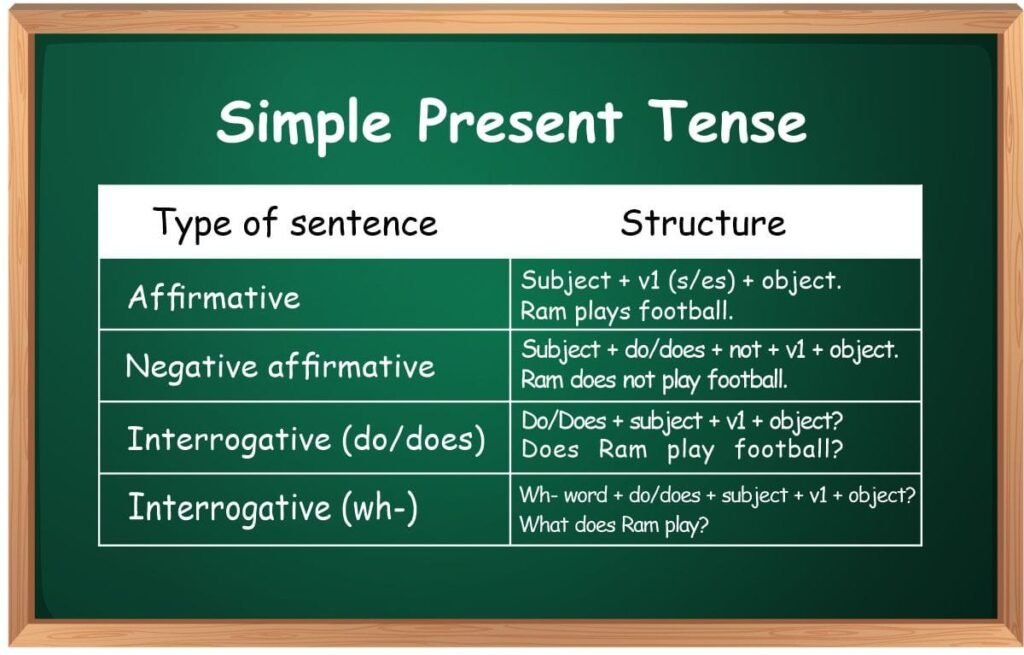 Simple Present Tense

| Type of sentence | Structure |
|---|---|
| Affirmative | Subject + v1 (s/es) + object. Ram plays football. |
| Negative affirmative | Subject + do/does + not + v1 + object. Ram does not play football. |
| Interrogative (do/does) | Do/Does + subject + v1 + object? Does Ram play football? |
| Interrogative (wh-) | Wh- word + do/does + subject + v1 + object? What does Ram play? |